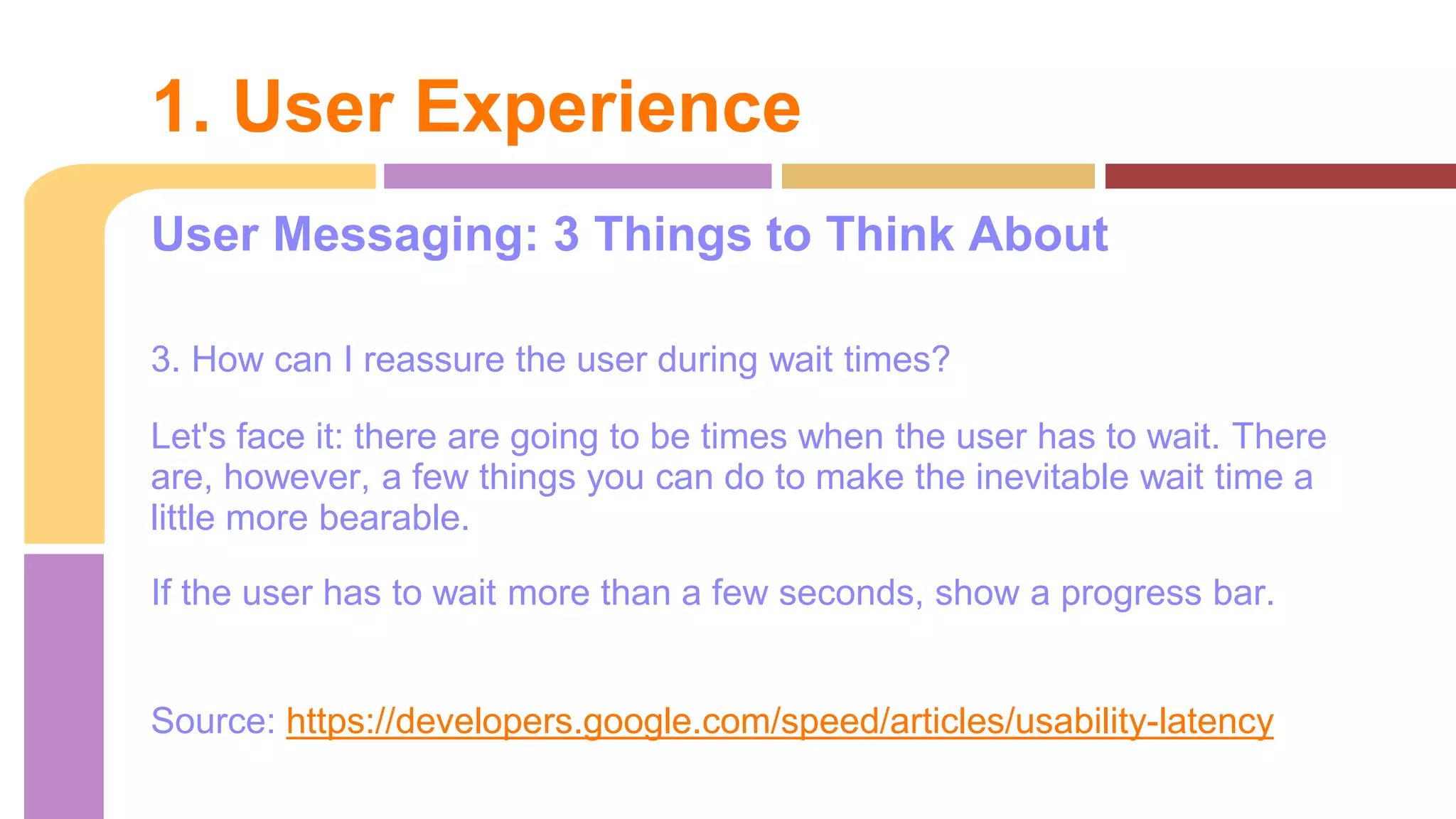 1. User Experience

User Messaging: 3 Things to Think About

3. How can I reassure the user during wait times?

Let's face it: there are going to be times when the user has to wait. There are, however, a few things you can do to make the inevitable wait time a little more bearable.

If the user has to wait more than a few seconds, show a progress bar.

Source: https://developers.google.com/speed/articles/usability-latency